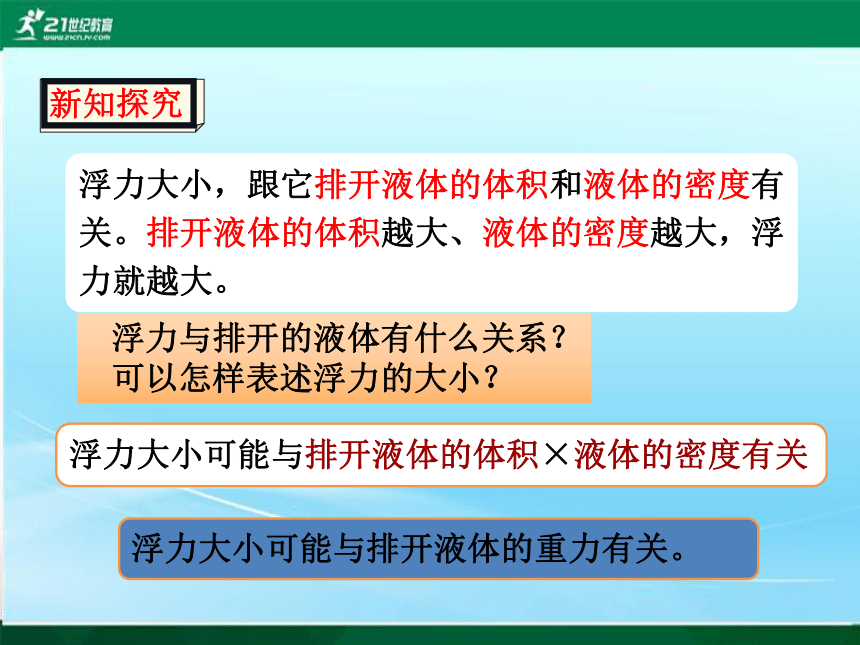 21世纪教育
www.21cnjy.com

新知探究

浮力大小，跟它排开液体的体积和液体的密度有关。排开液体的体积越大、液体的密度越大，浮力就越大。

浮力与排开的液体有什么关系？
可以怎样表述浮力的大小？

浮力大小可能与排开液体的体积×液体的密度有关

浮力大小可能与排开液体的重力有关。